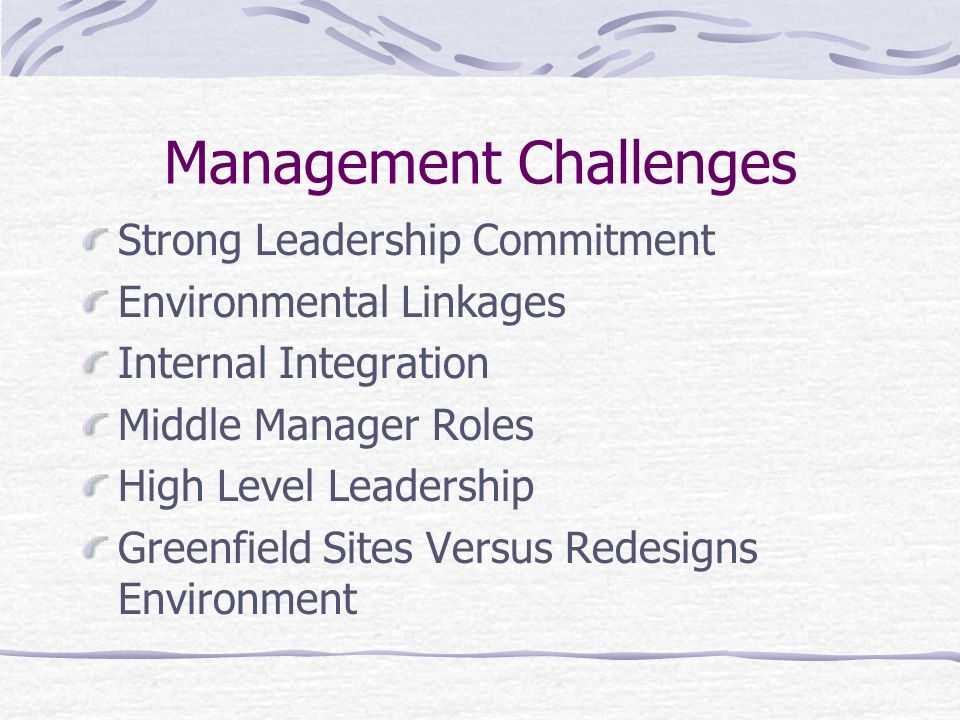 Management Challenges

Strong Leadership Commitment

Environmental Linkages

Internal Integration

Middle Manager Roles

High Level Leadership

Greenfield Sites Versus Redesigns Environment